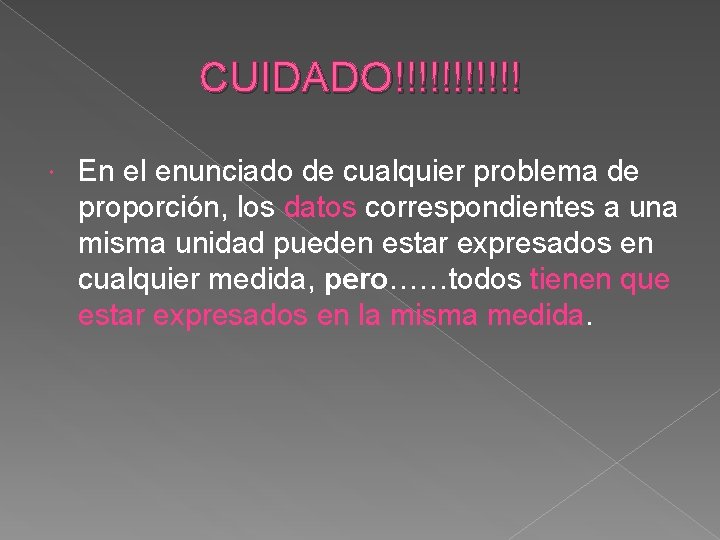 CUIDADO!!!!!!!!!!!

En el enunciado de cualquier problema de proporción, los datos correspondientes a una misma unidad pueden estar expresados en cualquier medida, pero……todos tienen que estar expresados en la misma medida.